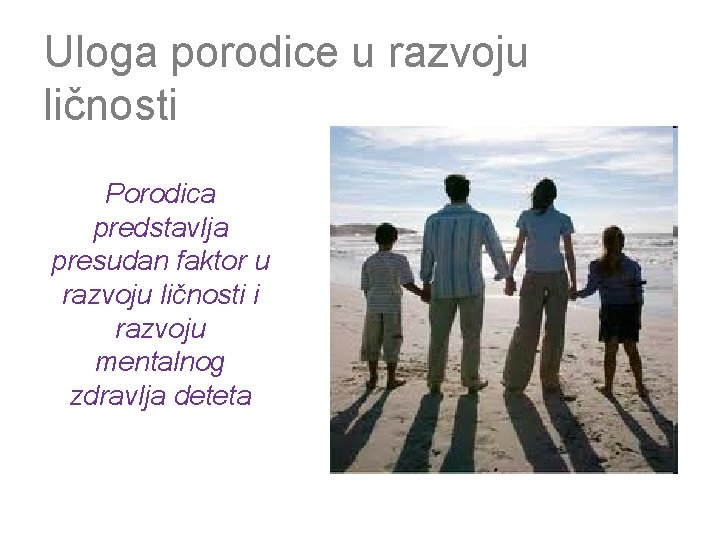 Uloga porodice u razvoju ličnosti

Porodica predstavlja presudan faktor u razvoju ličnosti i razvoju mentalnog zdravlja deteta